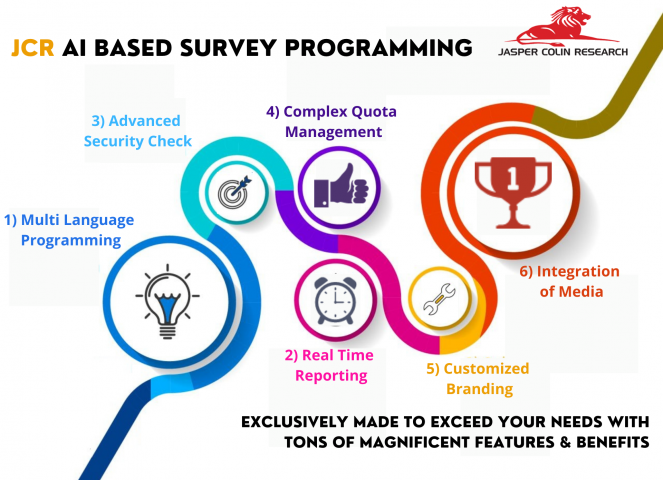 JCR AI BASED SURVEY PROGRAMMING

JASPER COLIN RESEARCH

3) Advanced Security Check

4) Complex Quota Management

1) Multi Language Programming

1

6) Integration of Media

2) Real Time Reporting

5) Customized Branding

EXCLUSIVELY MADE TO EXCEED YOUR NEEDS WITH TONS OF MAGNIFICENT FEATURES & BENEFITS